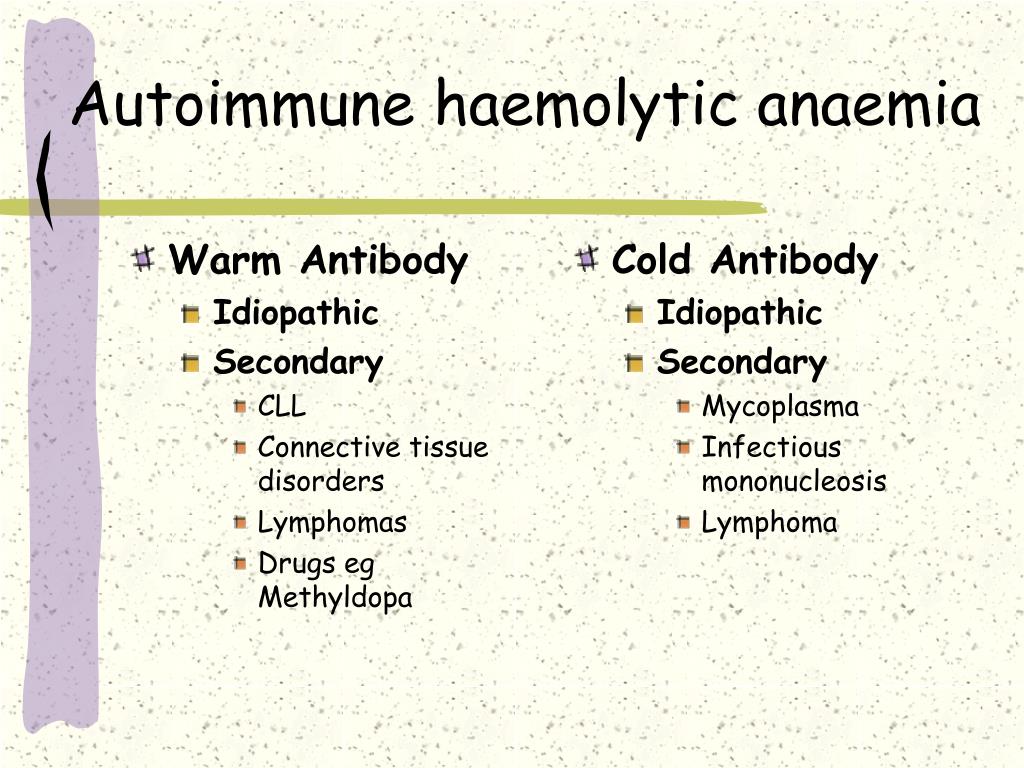 Autoimmune haemolytic anaemia

Warm Antibody
Idiopathic
Secondary
CLL
Connective tissue disorders
Lymphomas
Drugs eg Methyldopa

Cold Antibody
Idiopathic
Secondary
Mycoplasma
Infectious mononucleosis
Lymphoma